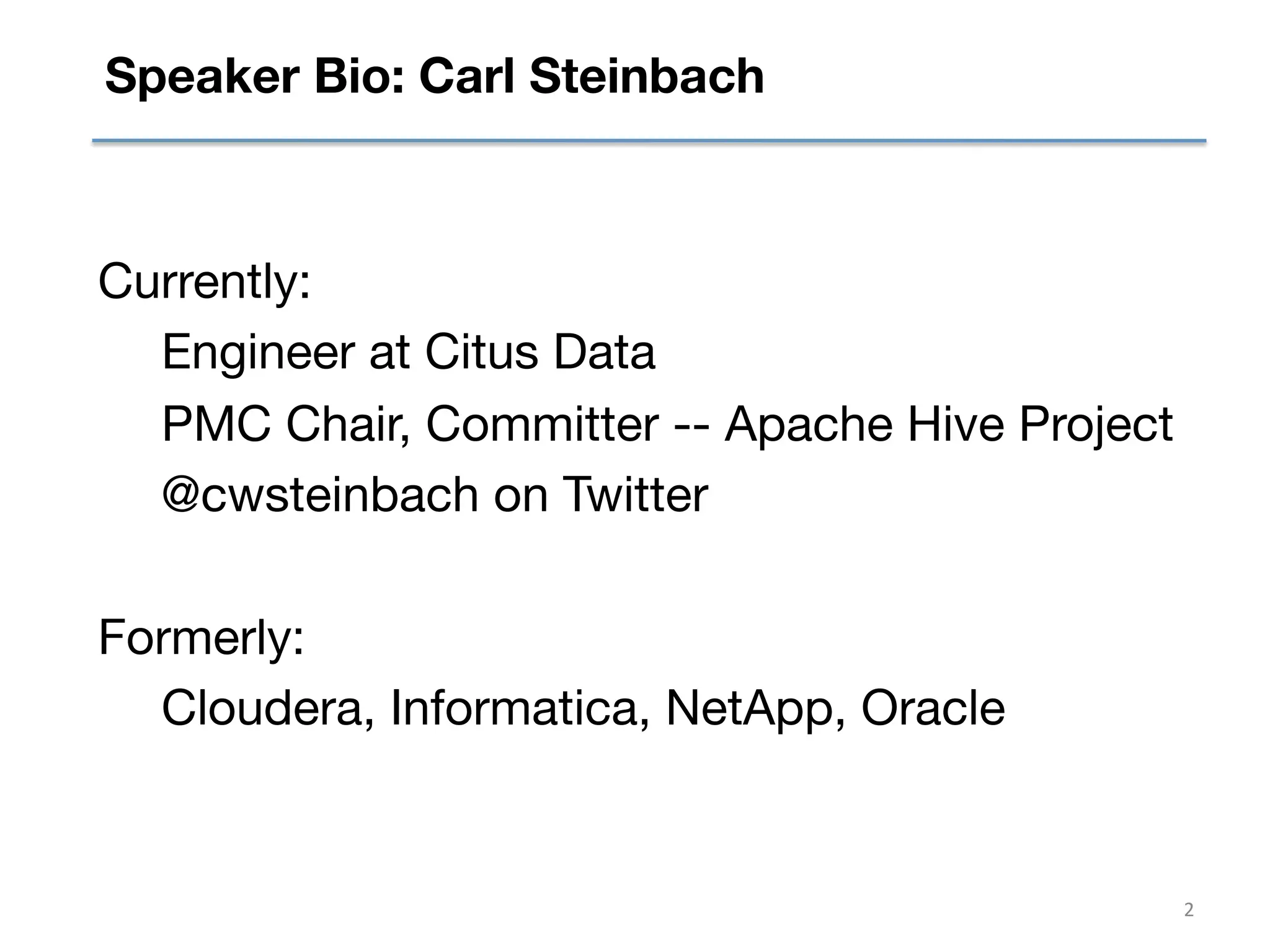 Speaker Bio: Carl Steinbach

Currently:
Engineer at Citus Data
PMC Chair, Committer -- Apache Hive Project
@cwsteinbach on Twitter

Formerly:
Cloudera, Informatica, NetApp, Oracle

2